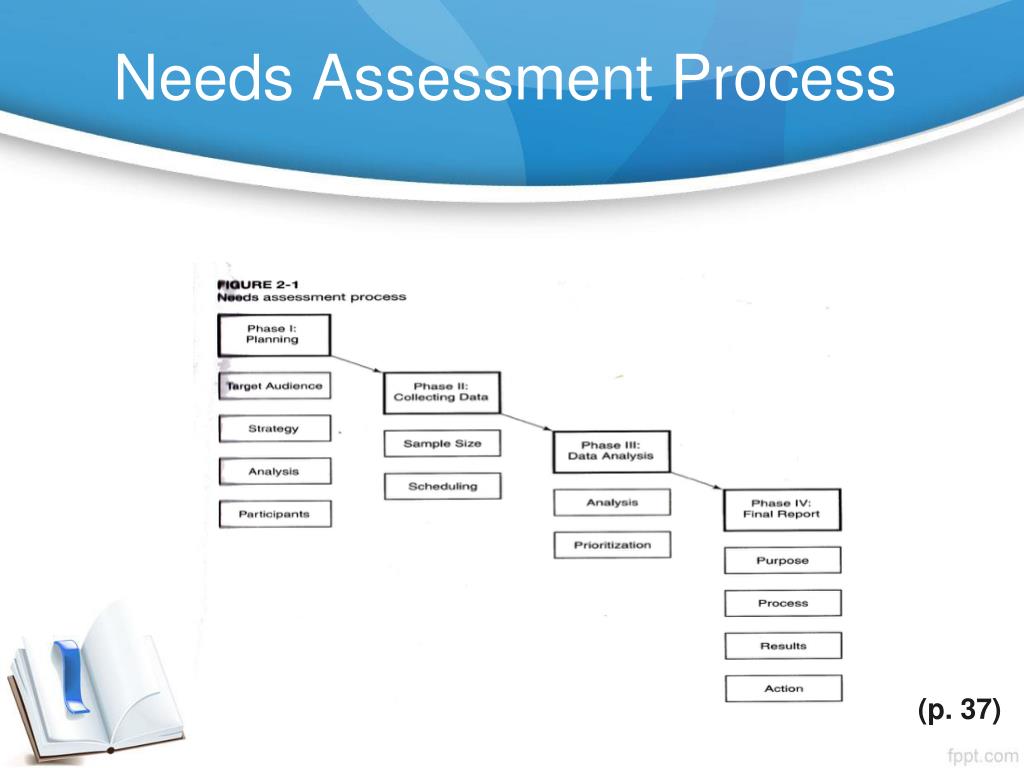 Needs Assessment Process

FIGURE 2-1
Needs assessment process

Phase I: Planning

Target Audience

Strategy

Analysis

Participants

Phase II: Collecting Data

Sample Size

Scheduling

Phase III: Data Analysis

Analysis

Prioritization

Phase IV: Final Report

Purpose

Process

Results

Action

(p. 37)

fppt.com